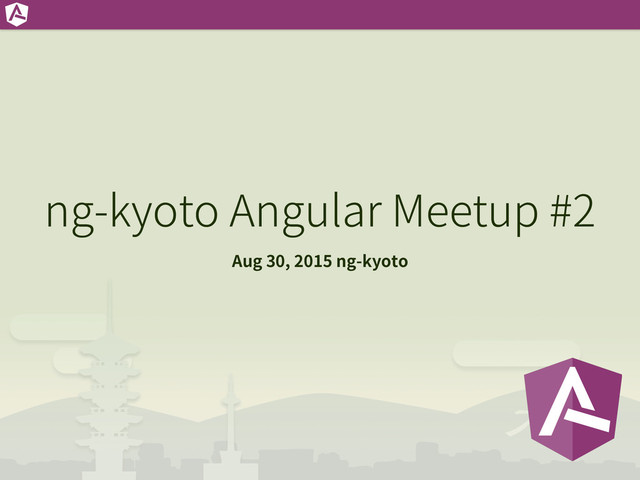 ng-kyoto Angular Meetup #2

Aug 30, 2015 ng-kyoto